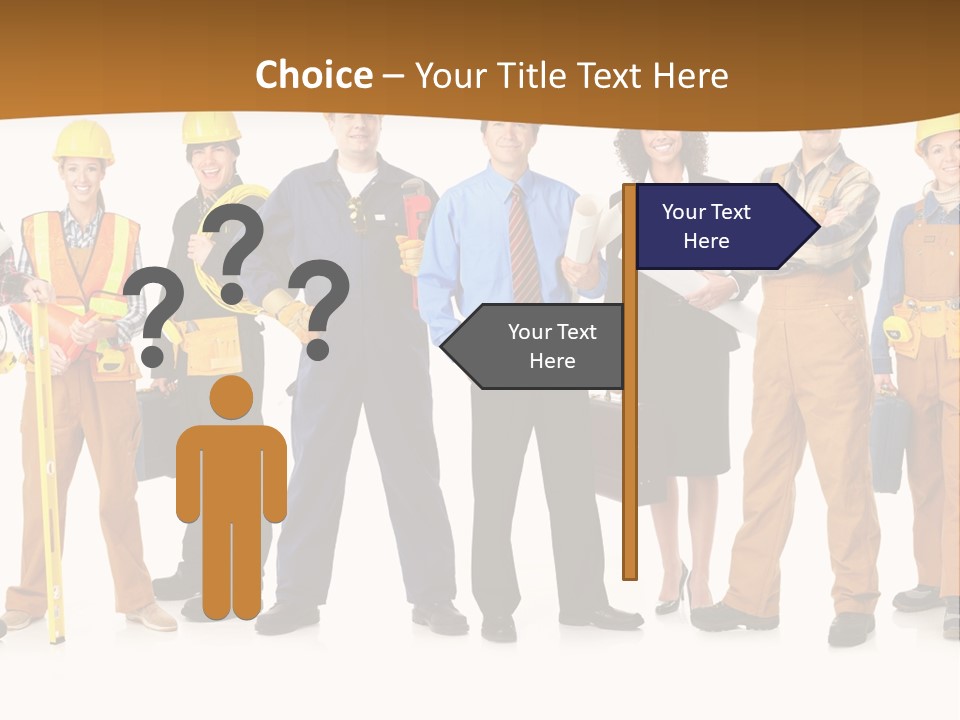 Choice – Your Title Text Here

? ? ?

Your Text Here

Your Text Here